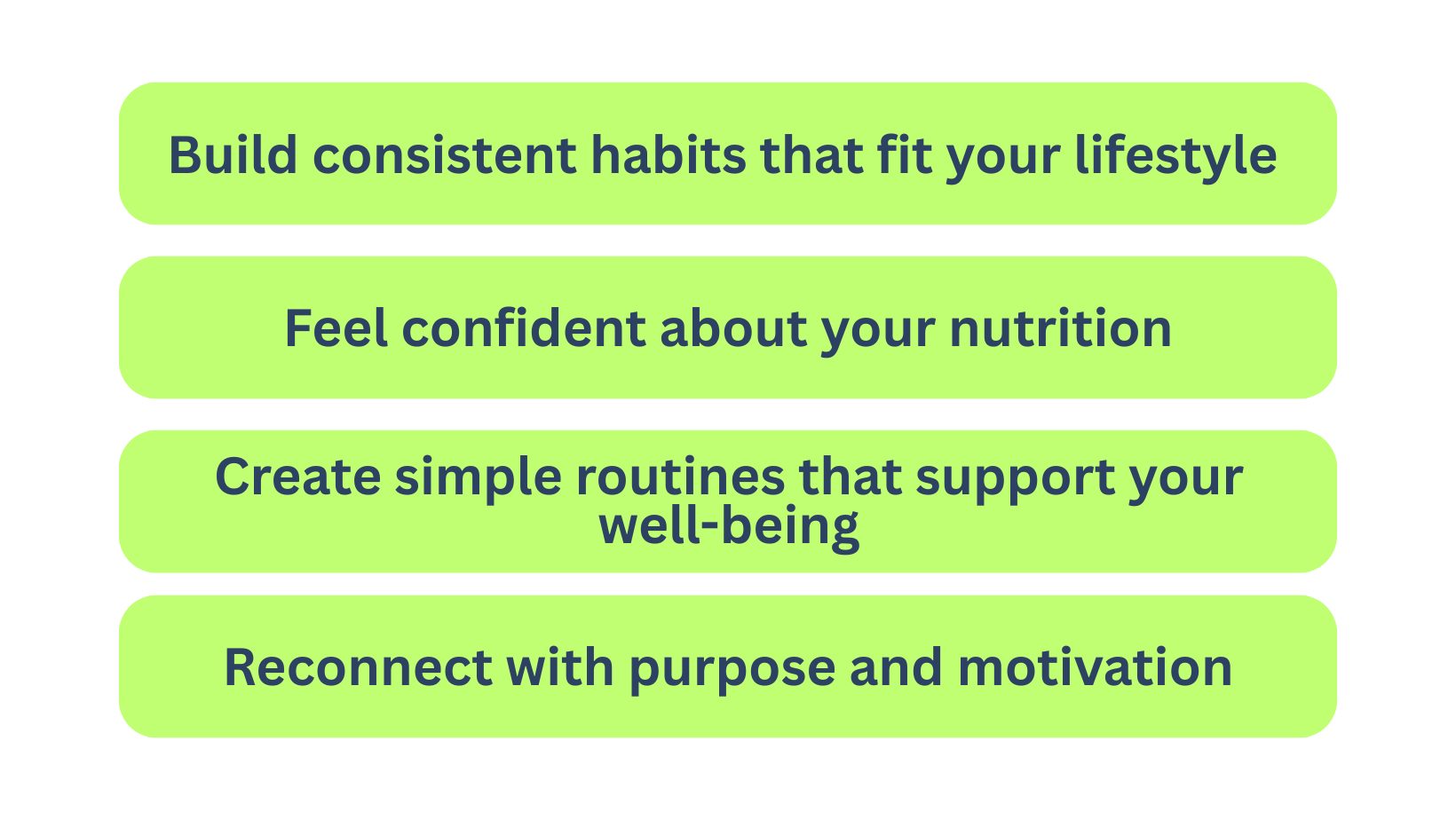 Build consistent habits that fit your lifestyle

Feel confident about your nutrition

Create simple routines that support your well-being

Reconnect with purpose and motivation